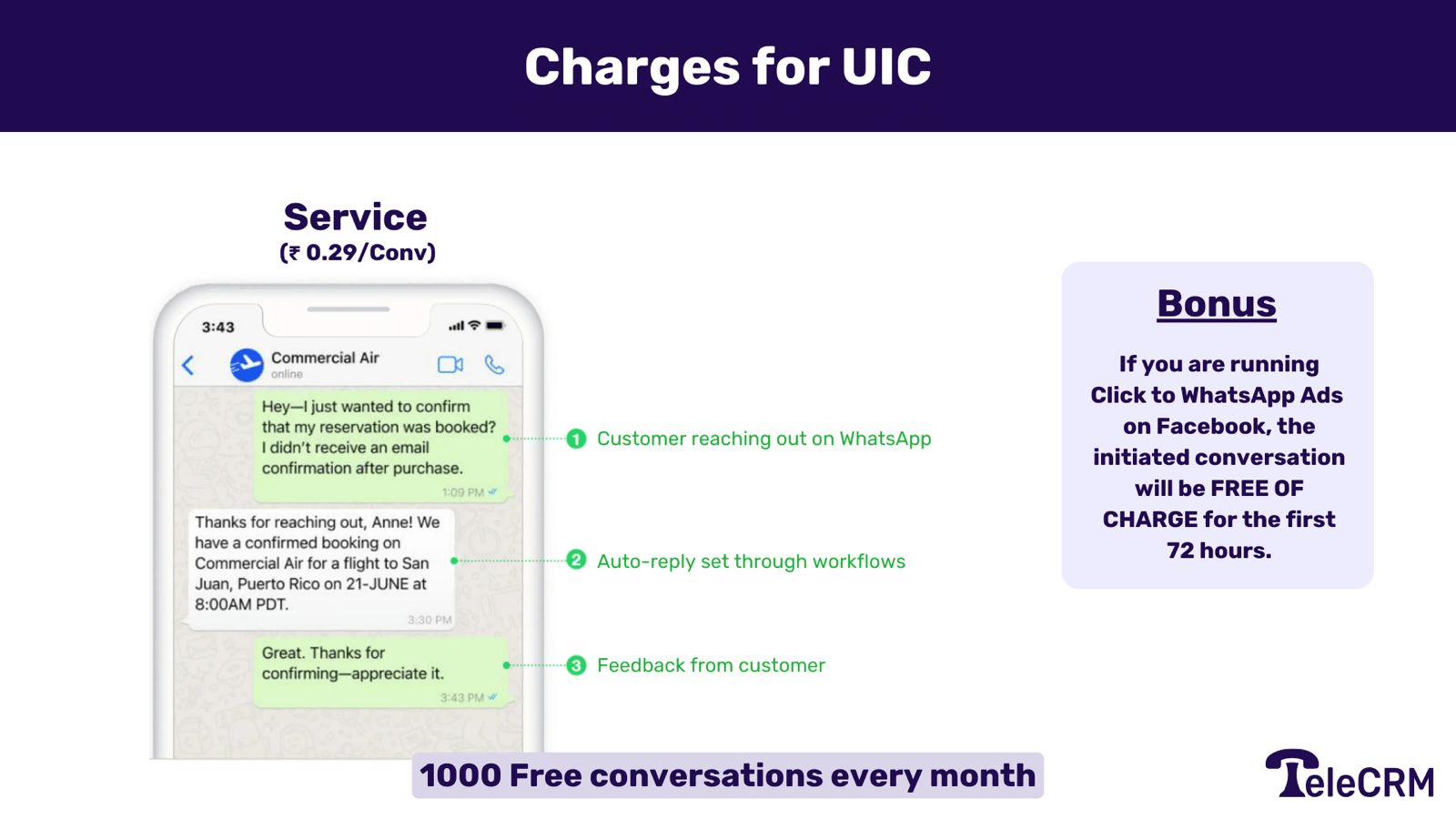 Charges for UIC

Service
(₹ 0.29/Conv)

3:43

Commercial Air
online

Hey—I just wanted to confirm that my reservation was booked? I didn't receive an email confirmation after purchase.
1:09 PM

Thanks for reaching out, Anne! We have a confirmed booking on Commercial Air for a flight to San Juan, Puerto Rico on 21-JUNE at 8:00AM PDT.
3:30 PM

Great. Thanks for confirming—appreciate it.
3:43 PM

1 Customer reaching out on WhatsApp

2 Auto-reply set through workflows

3 Feedback from customer

Bonus

If you are running Click to WhatsApp Ads on Facebook, the initiated conversation will be FREE OF CHARGE for the first 72 hours.

1000 Free conversations every month

TeleCRM